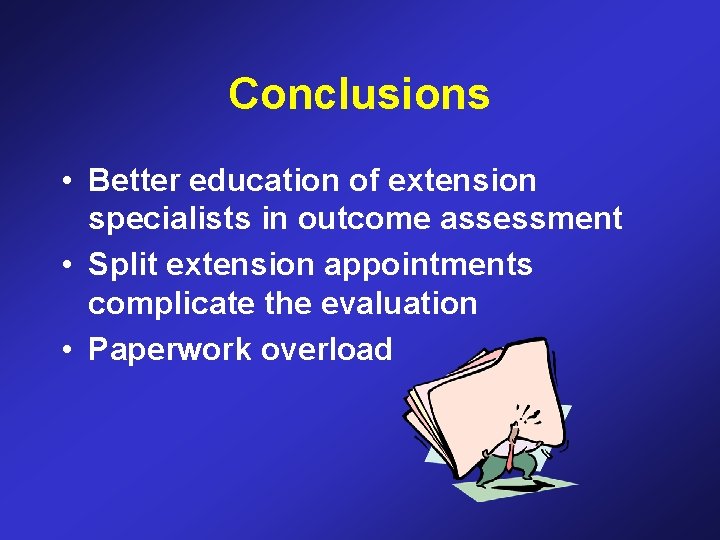 Conclusions

• Better education of extension specialists in outcome assessment
• Split extension appointments complicate the evaluation
• Paperwork overload